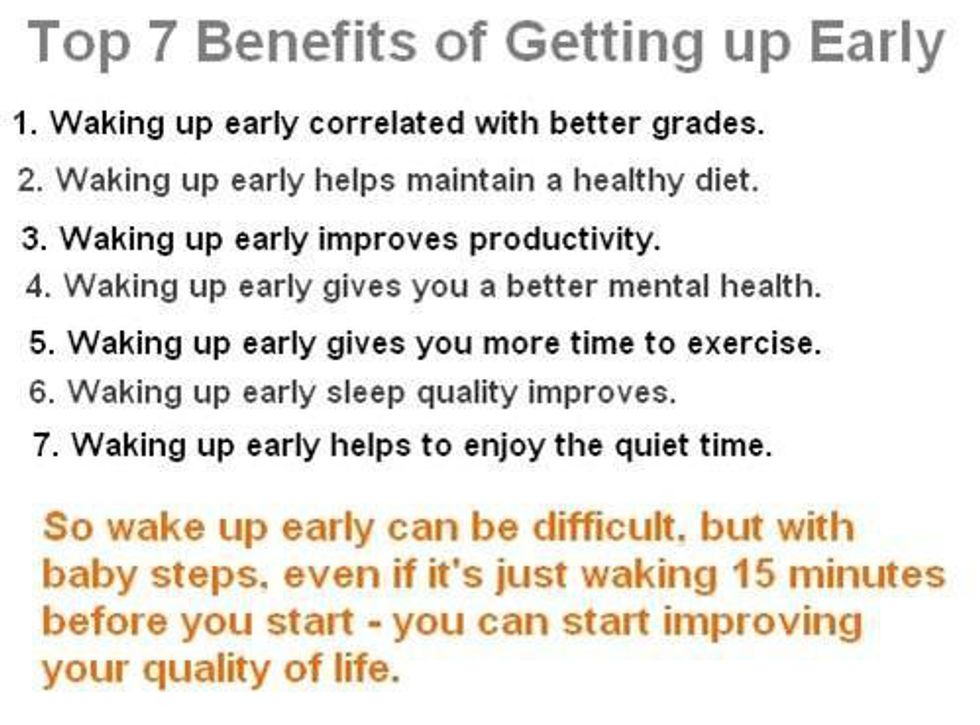 Top 7 Benefits of Getting up Early

1. Waking up early correlated with better grades.
2. Waking up early helps maintain a healthy diet.
3. Waking up early improves productivity.
4. Waking up early gives you a better mental health.
5. Waking up early gives you more time to exercise.
6. Waking up early sleep quality improves.
7. Waking up early helps to enjoy the quiet time.

So wake up early can be difficult, but with baby steps, even if it's just waking 15 minutes before you start - you can start improving your quality of life.